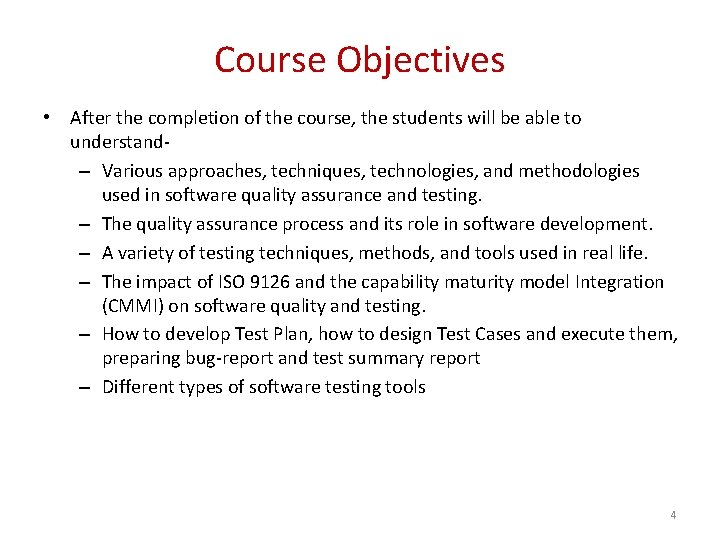 Course Objectives

• After the completion of the course, the students will be able to understand-

– Various approaches, techniques, technologies, and methodologies used in software quality assurance and testing.

– The quality assurance process and its role in software development.

– A variety of testing techniques, methods, and tools used in real life.

– The impact of ISO 9126 and the capability maturity model Integration (CMMI) on software quality and testing.

– How to develop Test Plan, how to design Test Cases and execute them, preparing bug-report and test summary report

– Different types of software testing tools

4